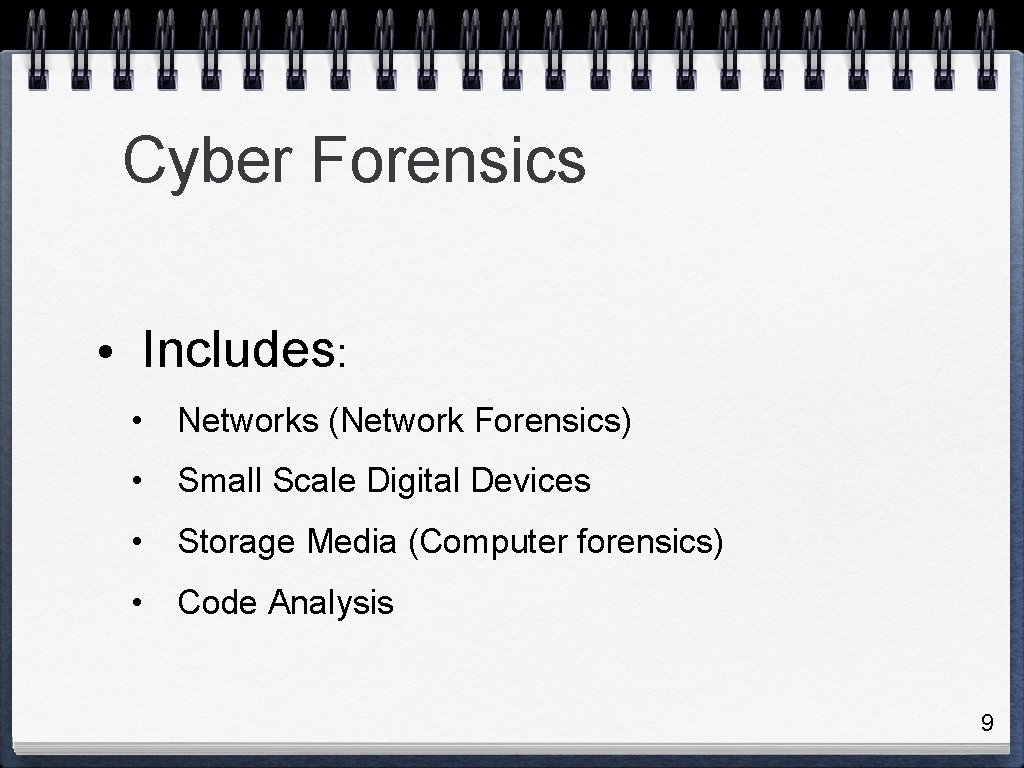 Cyber Forensics

• Includes:

• Networks (Network Forensics)

• Small Scale Digital Devices

• Storage Media (Computer forensics)

• Code Analysis

9